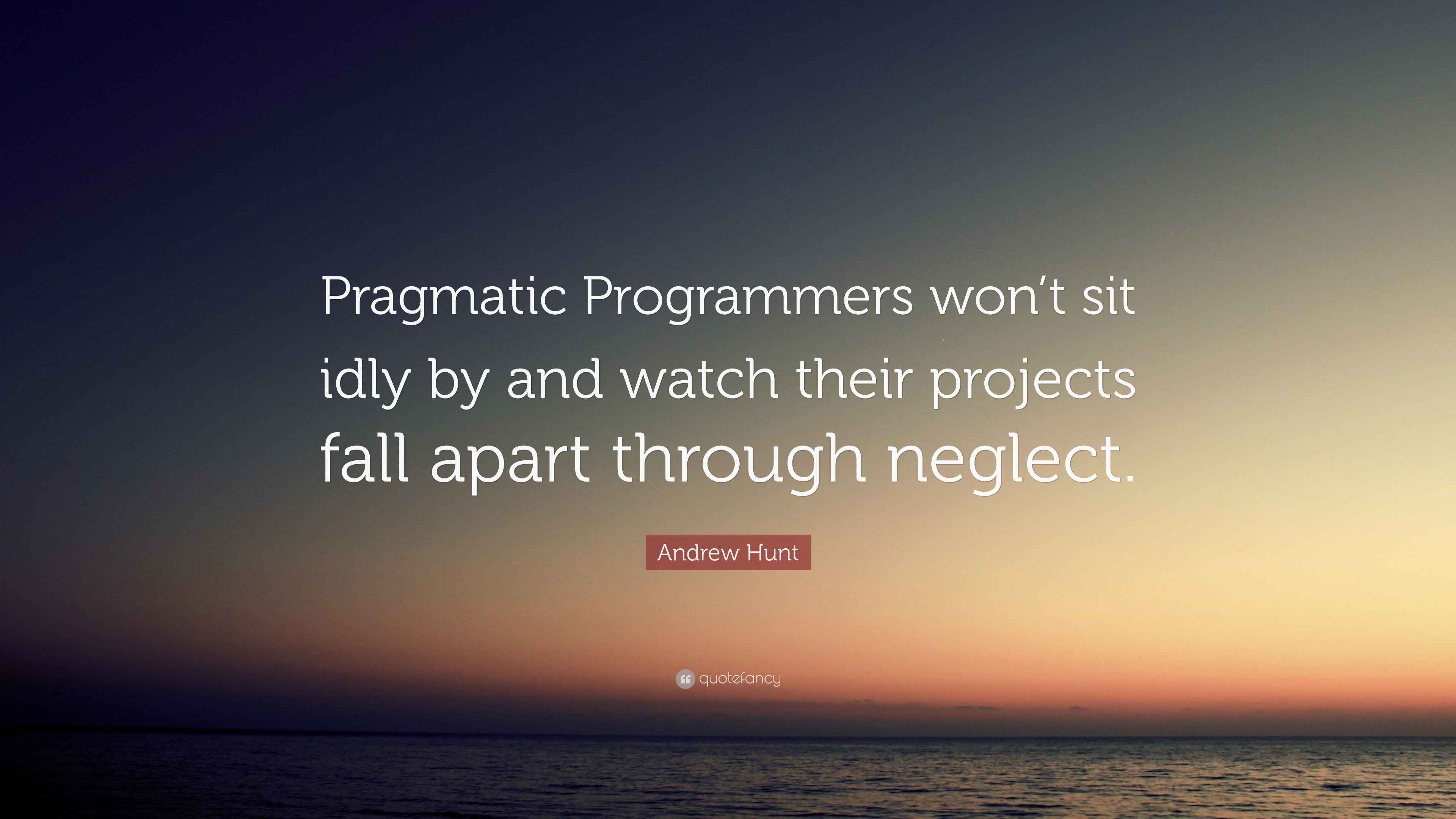 Pragmatic Programmers won’t sit idly by and watch their projects fall apart through neglect.

Andrew Hunt

quotefancy